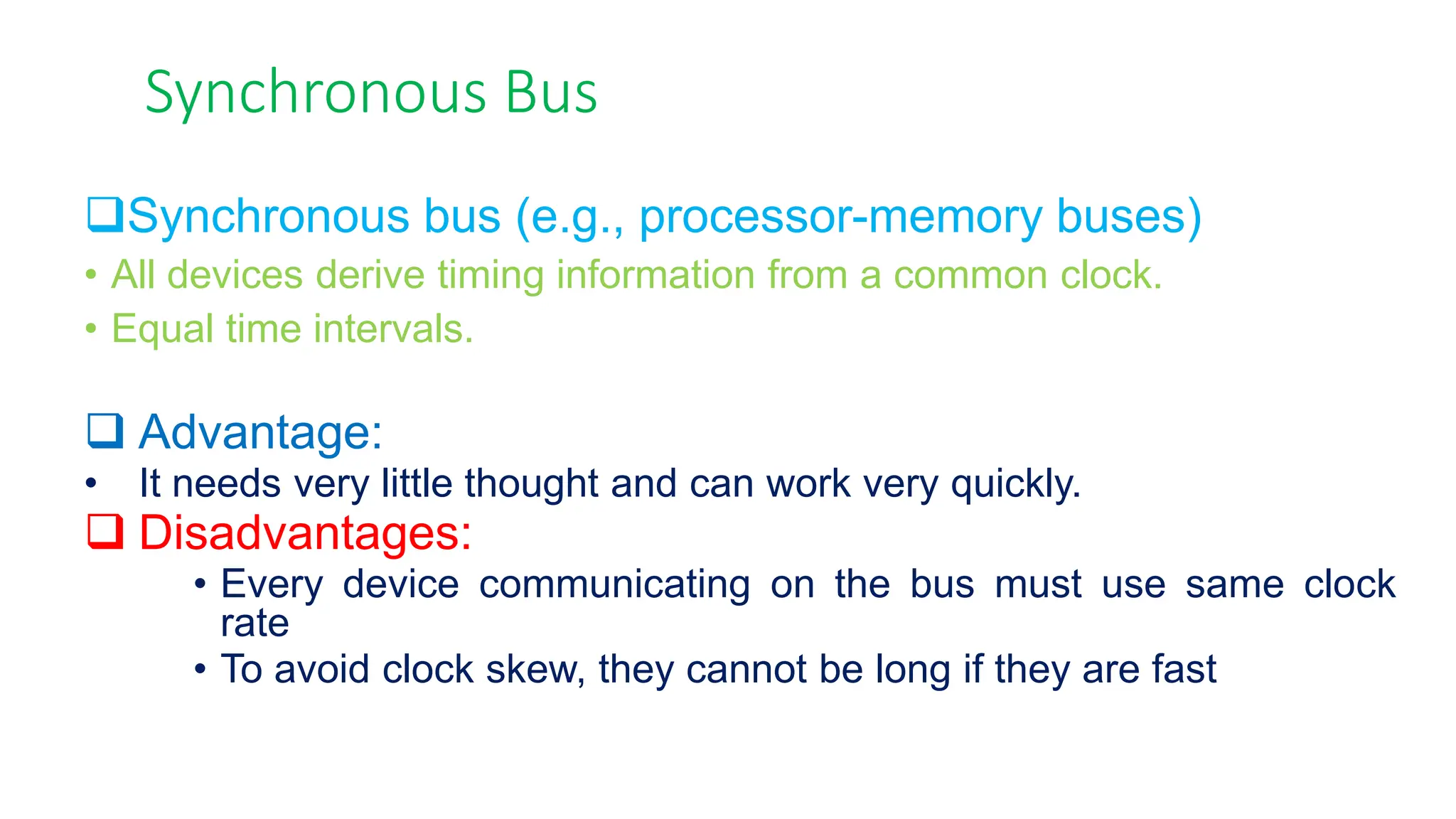 Synchronous Bus

❑Synchronous bus (e.g., processor-memory buses)

• All devices derive timing information from a common clock.

• Equal time intervals.

❑ Advantage:

• It needs very little thought and can work very quickly.

❑ Disadvantages:

• Every device communicating on the bus must use same clock rate

• To avoid clock skew, they cannot be long if they are fast